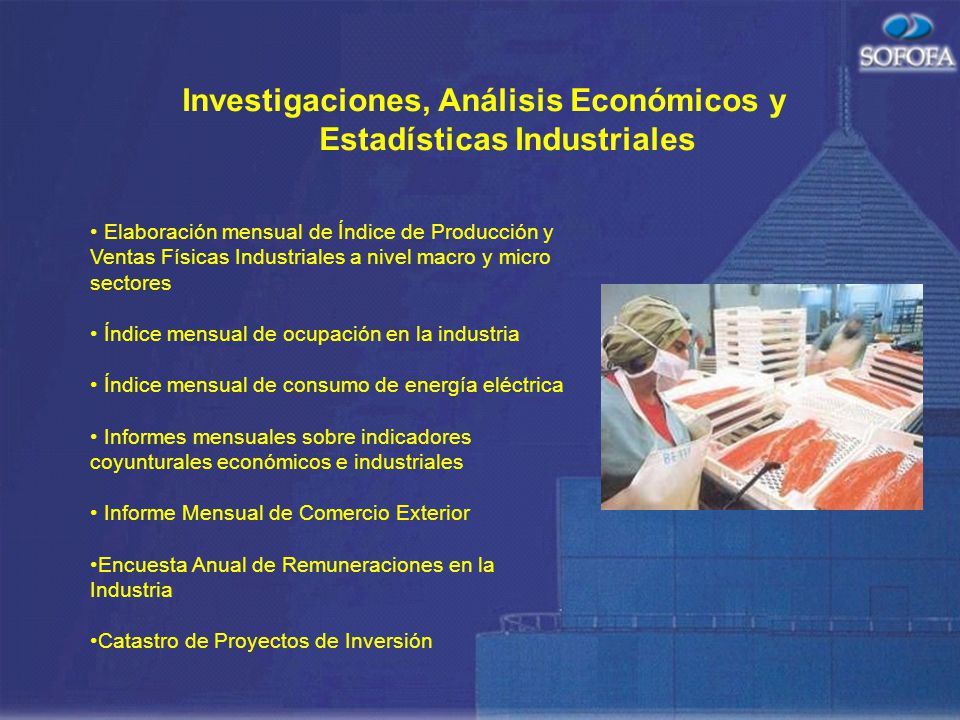 SOFOFA

Investigaciones, Análisis Económicos y Estadísticas Industriales

• Elaboración mensual de Índice de Producción y Ventas Físicas Industriales a nivel macro y micro sectores

• Índice mensual de ocupación en la industria

• Índice mensual de consumo de energía eléctrica

• Informes mensuales sobre indicadores coyunturales económicos e industriales

• Informe Mensual de Comercio Exterior

•Encuesta Anual de Remuneraciones en la Industria

•Catastro de Proyectos de Inversión